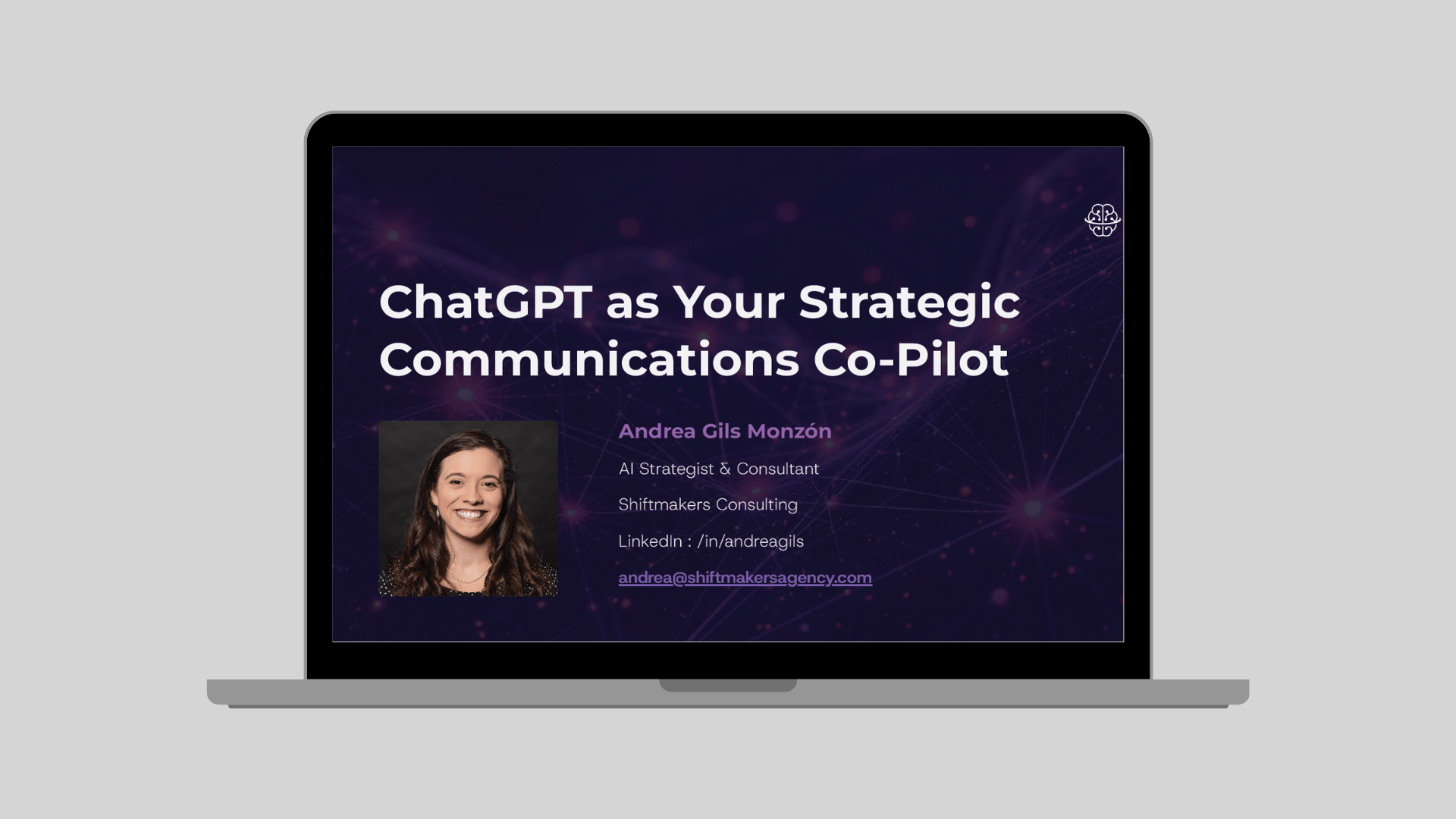 ChatGPT as Your Strategic Communications Co-Pilot

Andrea Gils Monzón

AI Strategist & Consultant

Shiftmakers Consulting

LinkedIn : /in/andreagils

andrea@shiftmakersagency.com